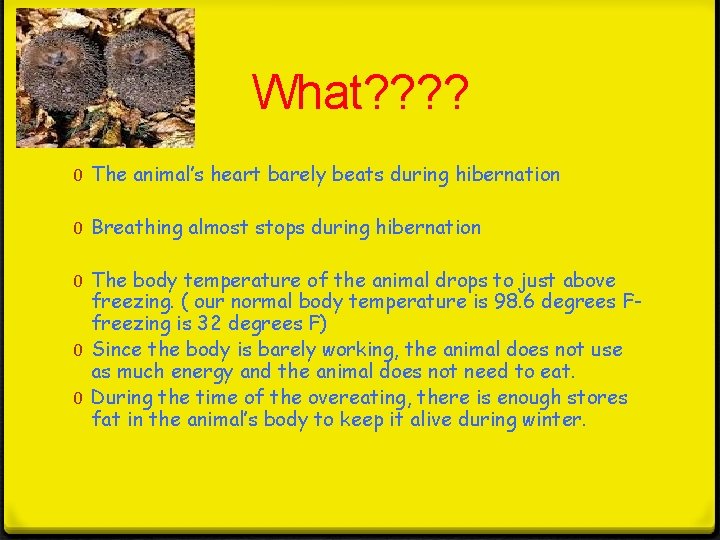 What????

0 The animal's heart barely beats during hibernation

0 Breathing almost stops during hibernation

0 The body temperature of the animal drops to just above freezing. ( our normal body temperature is 98.6 degrees F- freezing is 32 degrees F)

0 Since the body is barely working, the animal does not use as much energy and the animal does not need to eat.

0 During the time of the overeating, there is enough stores fat in the animal's body to keep it alive during winter.